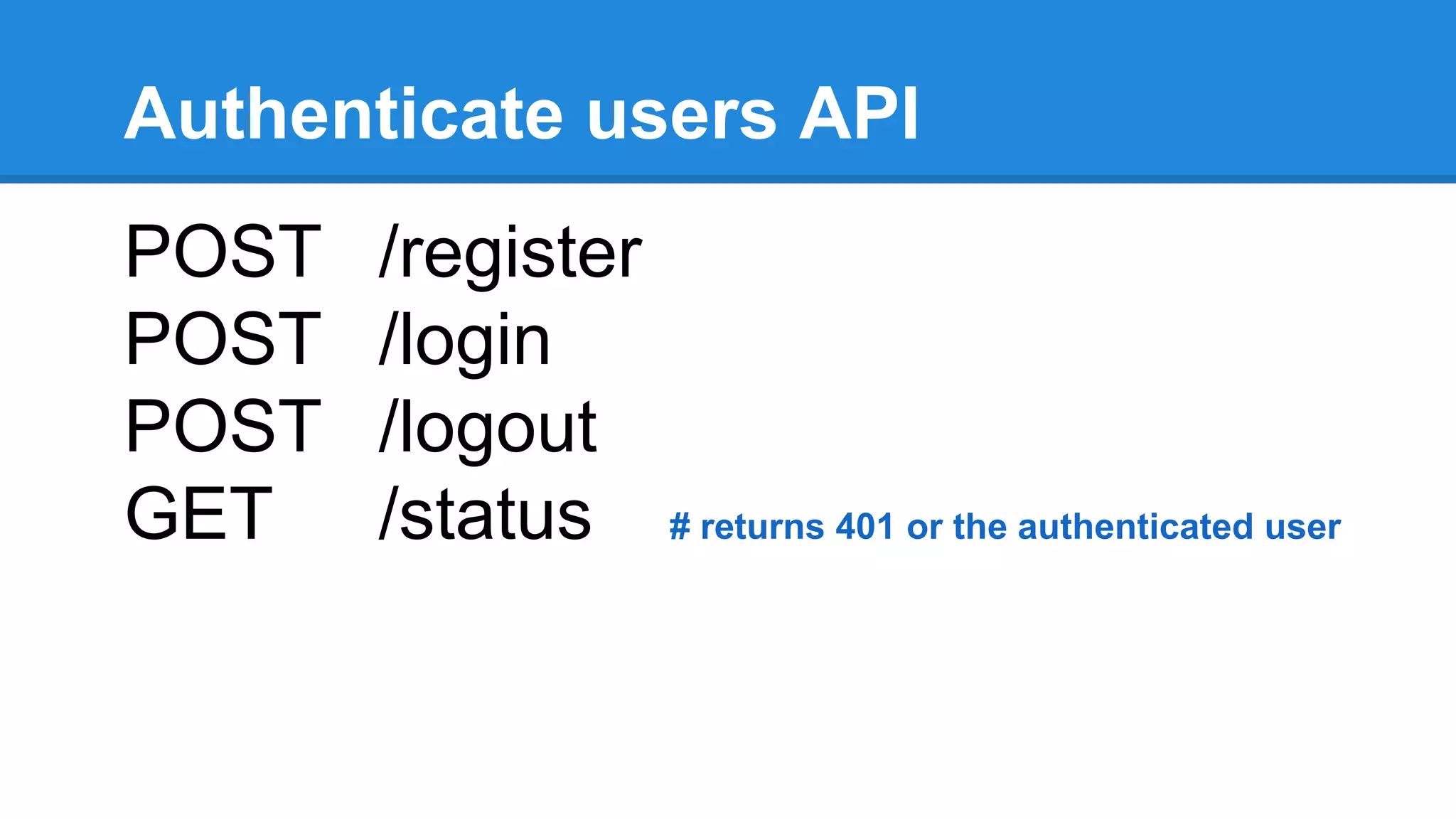 Authenticate users API

POST /register
POST /login
POST /logout
GET /status # returns 401 or the authenticated user